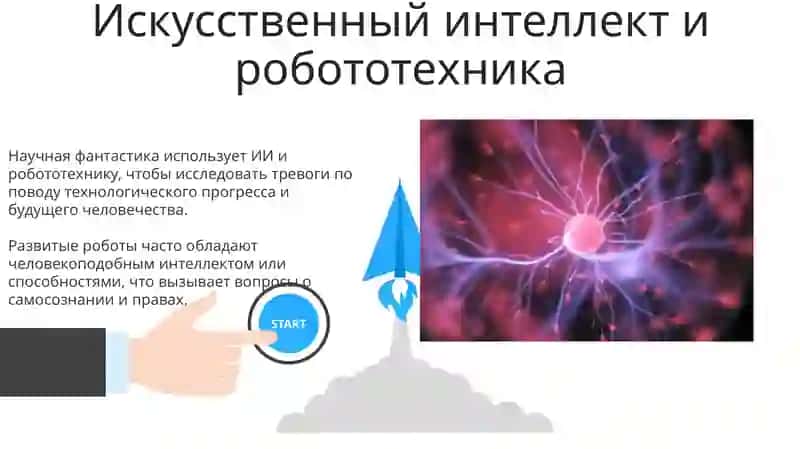 Искусственный интеллект и робототехника

Научная фантастика использует ИИ и робототехнику, чтобы исследовать тревоги по поводу технологического прогресса и будущего человечества.

Развитые роботы часто обладают человекоподобным интеллектом или способностями, что вызывает вопросы о самосознании и правах.

START